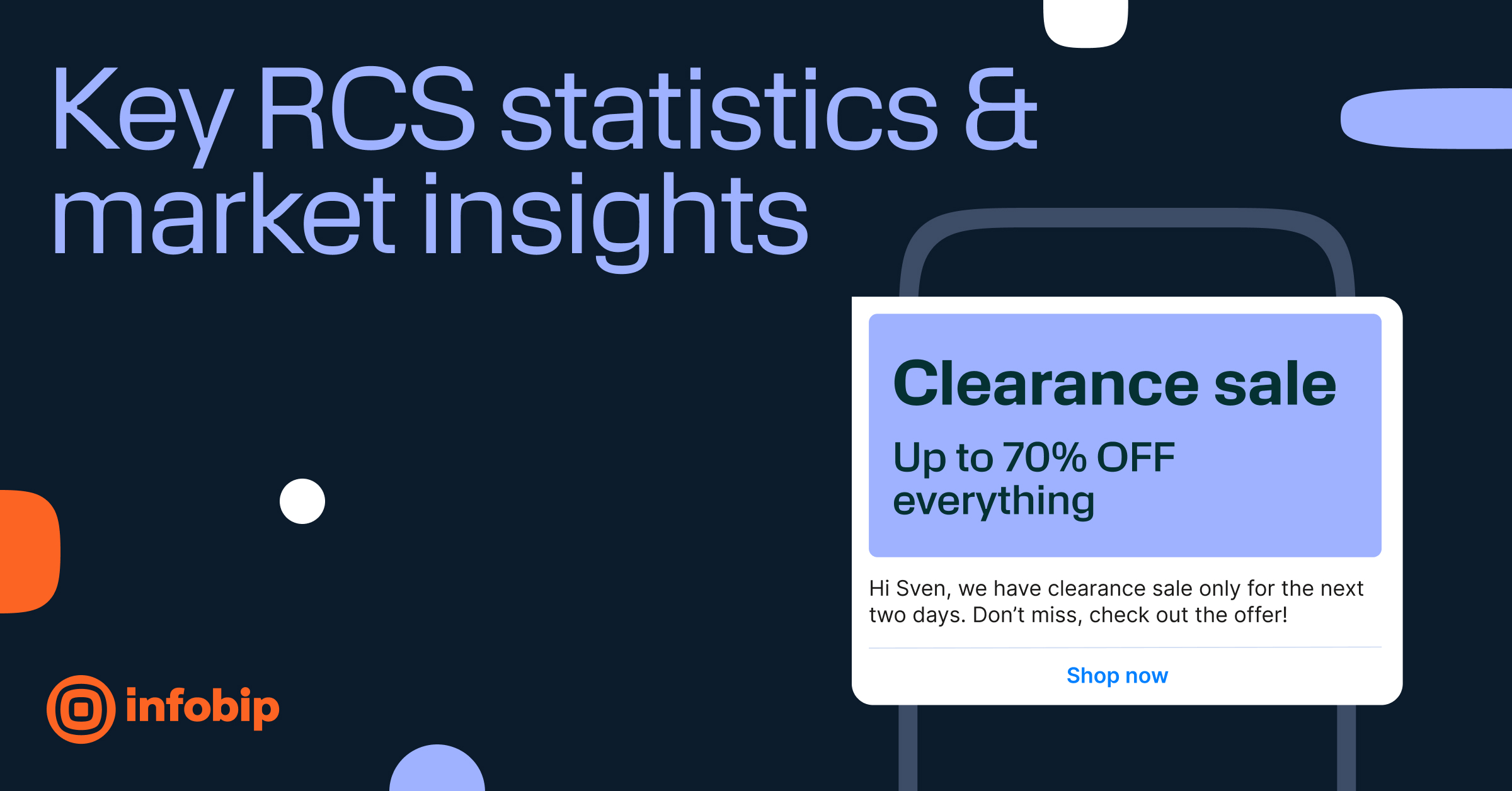 Key RCS statistics & market insights

Clearance sale

Up to 70% OFF everything

Hi Sven, we have clearance sale only for the next two days. Don't miss, check out the offer!

Shop now

infobip